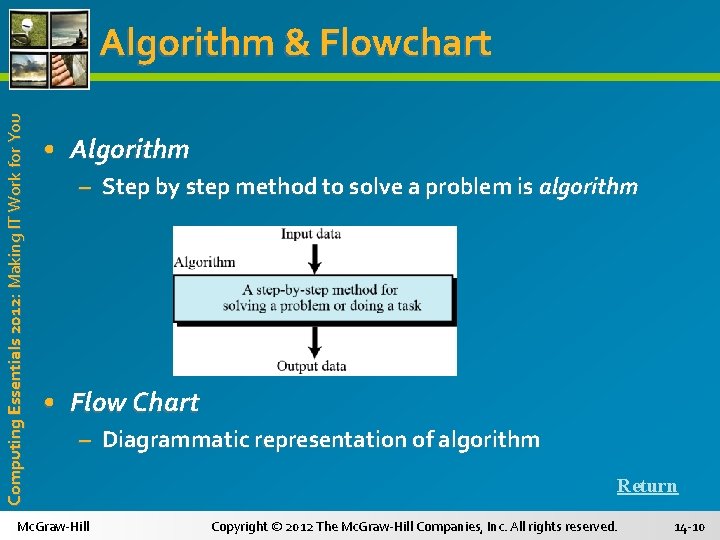 Algorithm & Flowchart

Computing Essentials 2012: Making IT Work for You

• Algorithm
– Step by step method to solve a problem is algorithm

Input data
Algorithm
A step-by-step method for solving a problem or doing a task
Output data

• Flow Chart
– Diagrammatic representation of algorithm

Return

McGraw-Hill Copyright © 2012 The McGraw-Hill Companies, Inc. All rights reserved. 14-10